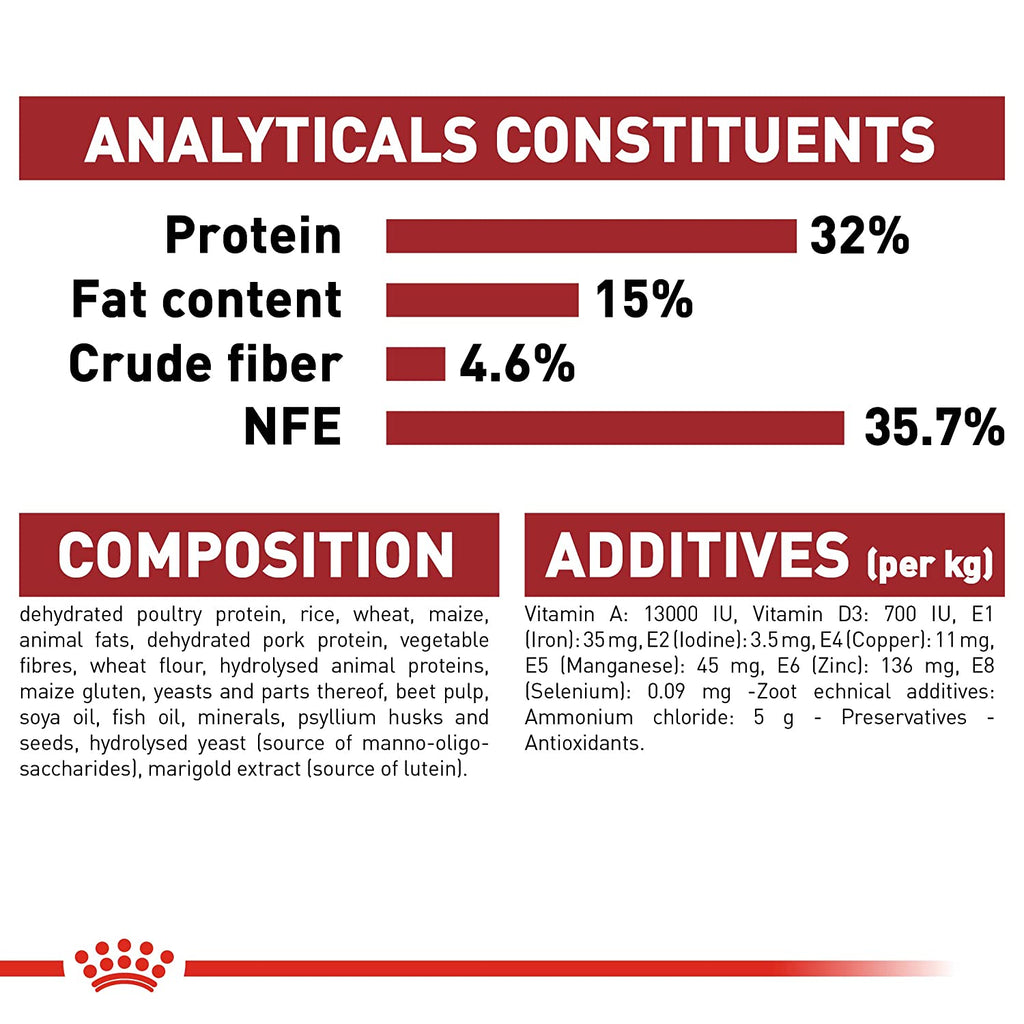 ANALYTICALS CONSTITUENTS

Protein 32%
Fat content 15%
Crude fiber 4.6%
NFE 35.7%

COMPOSITION

dehydrated poultry protein, rice, wheat, maize, animal fats, dehydrated pork protein, vegetable fibres, wheat flour, hydrolysed animal proteins, maize gluten, yeasts and parts thereof, beet pulp, soya oil, fish oil, minerals, psyllium husks and seeds, hydrolysed yeast (source of manno-oligo-saccharides), marigold extract (source of lutein).

ADDITIVES (per kg)

Vitamin A: 13000 IU, Vitamin D3: 700 IU, E1 (Iron): 35 mg, E2 (Iodine): 3.5 mg, E4 (Copper): 11 mg, E5 (Manganese): 45 mg, E6 (Zinc): 136 mg, E8 (Selenium): 0.09 mg -Zoot echnical additives: Ammonium chloride: 5 g - Preservatives - Antioxidants.